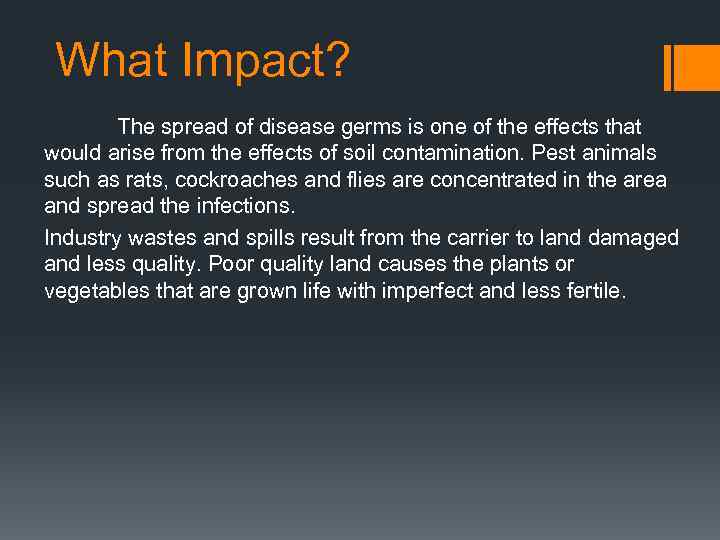 What Impact?

The spread of disease germs is one of the effects that would arise from the effects of soil contamination. Pest animals such as rats, cockroaches and flies are concentrated in the area and spread the infections.

Industry wastes and spills result from the carrier to land damaged and less quality. Poor quality land causes the plants or vegetables that are grown life with imperfect and less fertile.